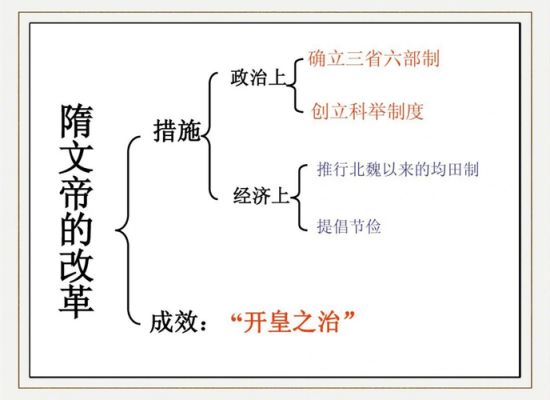 隋文帝的改革

措施

政治上

确立三省六部制

创立科举制度

经济上

推行北魏以来的均田制

提倡节俭

成效：“开皇之治”